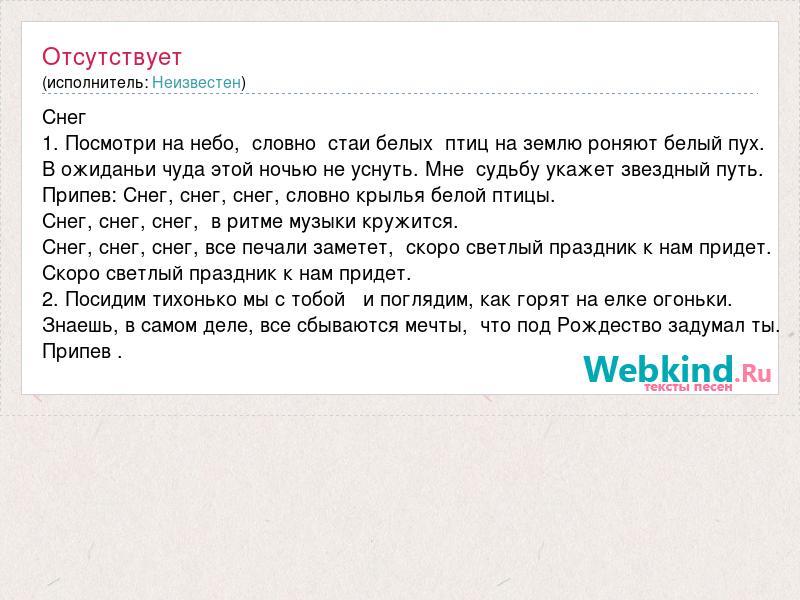 Отсутствует
(исполнитель: Неизвестен)

Снег
1. Посмотри на небо, словно стаи белых птиц на землю роняют белый пух.
В ожиданьи чуда этой ночью не уснуть. Мне судьбу укажет звездный путь.
Припев: Снег, снег, снег, словно крылья белой птицы.
Снег, снег, снег, в ритме музыки кружится.
Снег, снег, снег, все печали заметет, скоро светлый праздник к нам придет.
Скоро светлый праздник к нам придет.
2. Посидим тихонько мы с тобой и поглядим, как горят на елке огоньки.
Знаешь, в самом деле, все сбываются мечты, что под Рождество задумал ты.
Припев .

Webkind.Ru
тексты песен